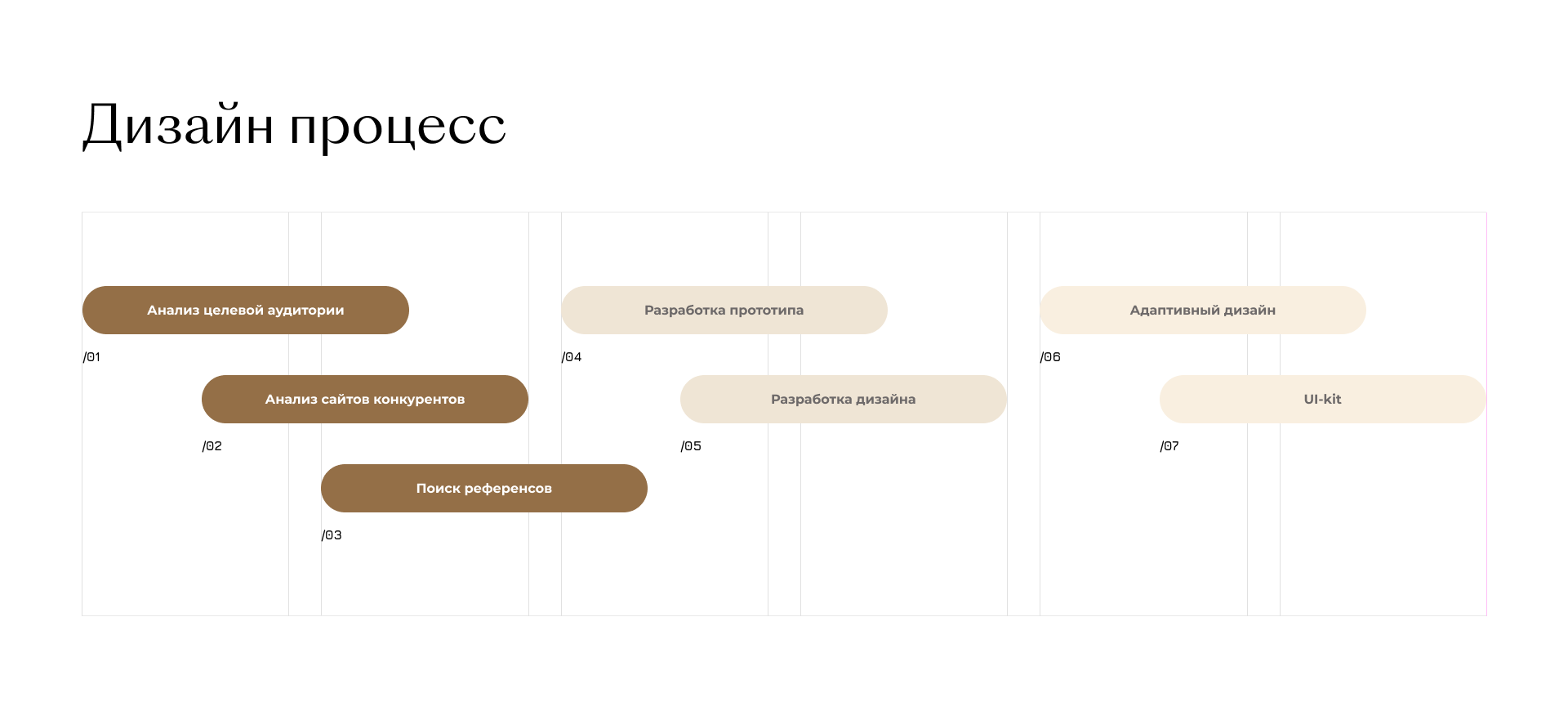 Дизайн процесс

Анализ целевой аудитории
/01

Анализ сайтов конкурентов
/02

Поиск референсов
/03

Разработка прототипа
/04

Разработка дизайна
/05

Адаптивный дизайн
/06

UI-kit
/07